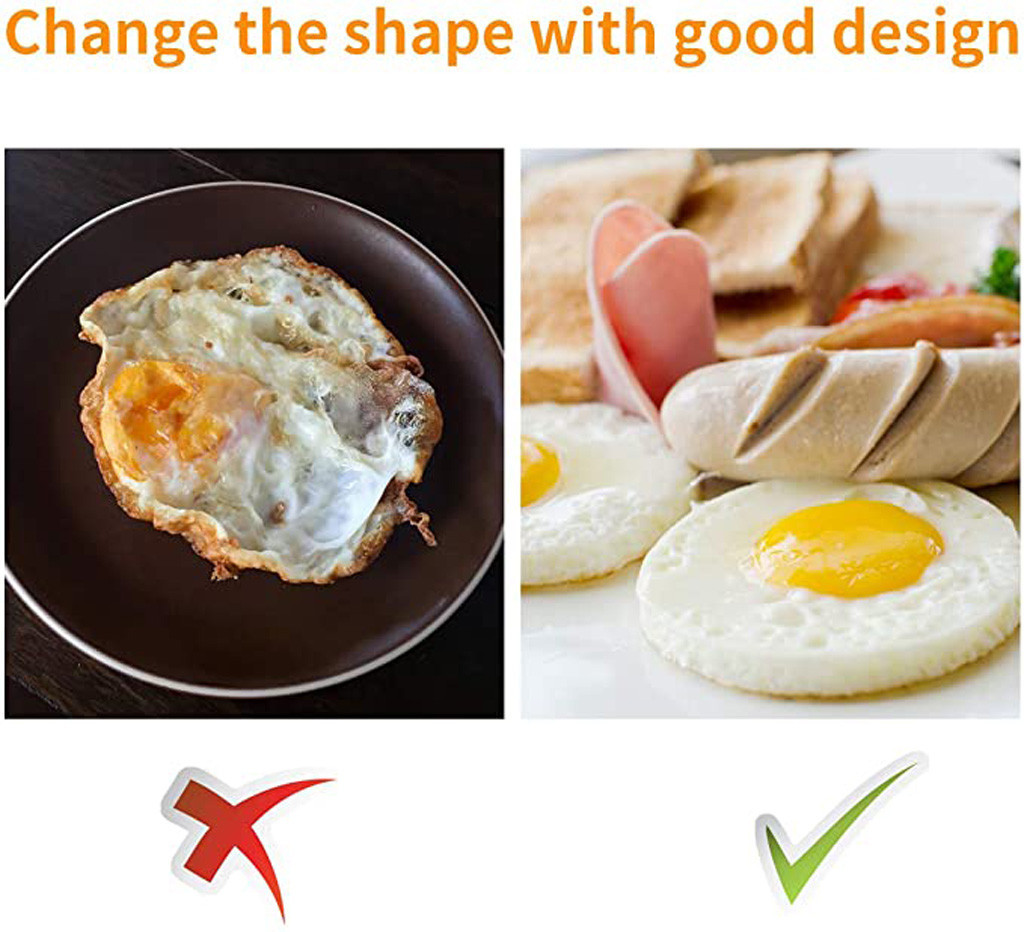 Change the shape with good design